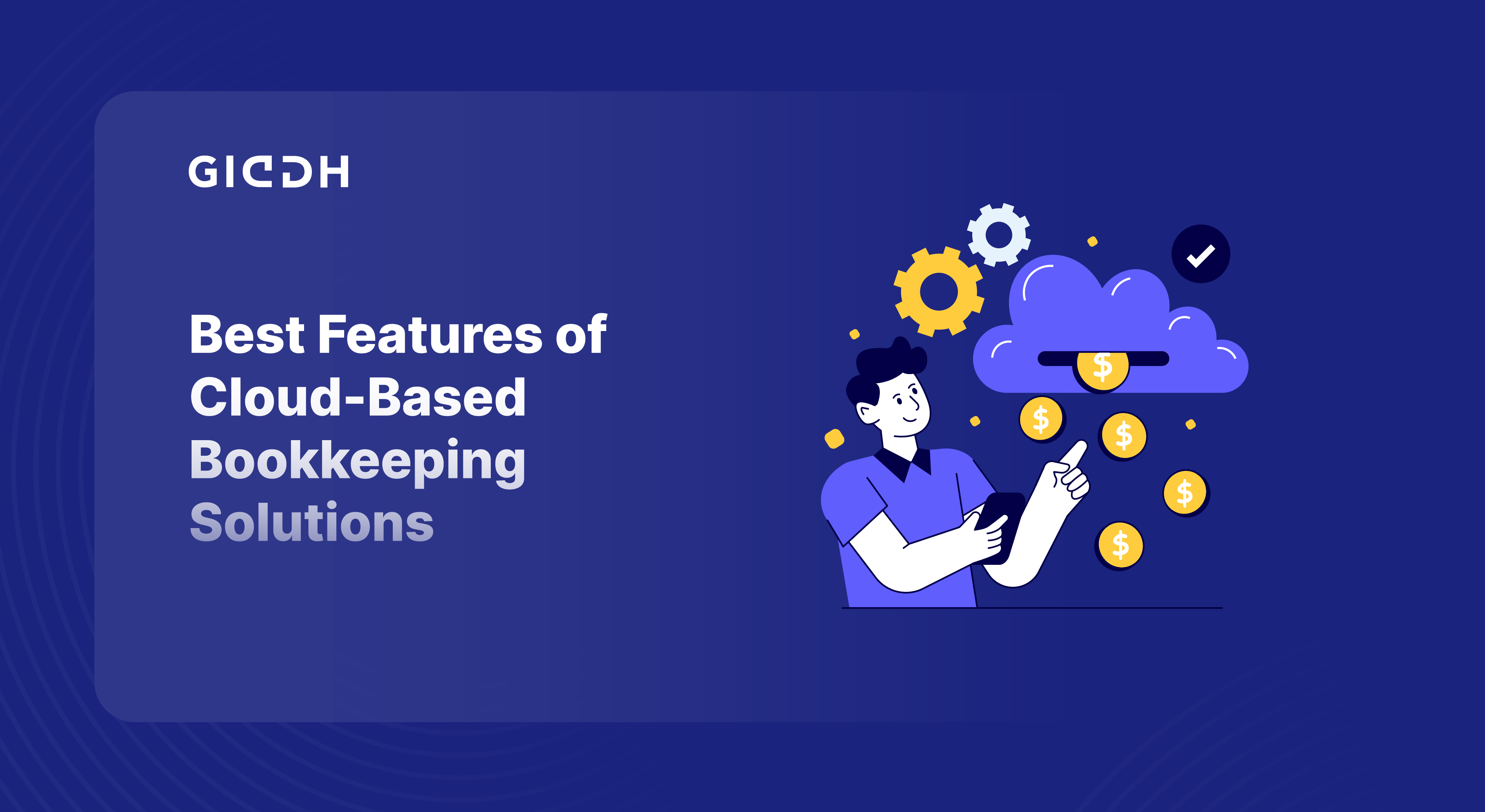 GIDDH

Best Features of Cloud-Based Bookkeeping Solutions

$
$
$
$
$